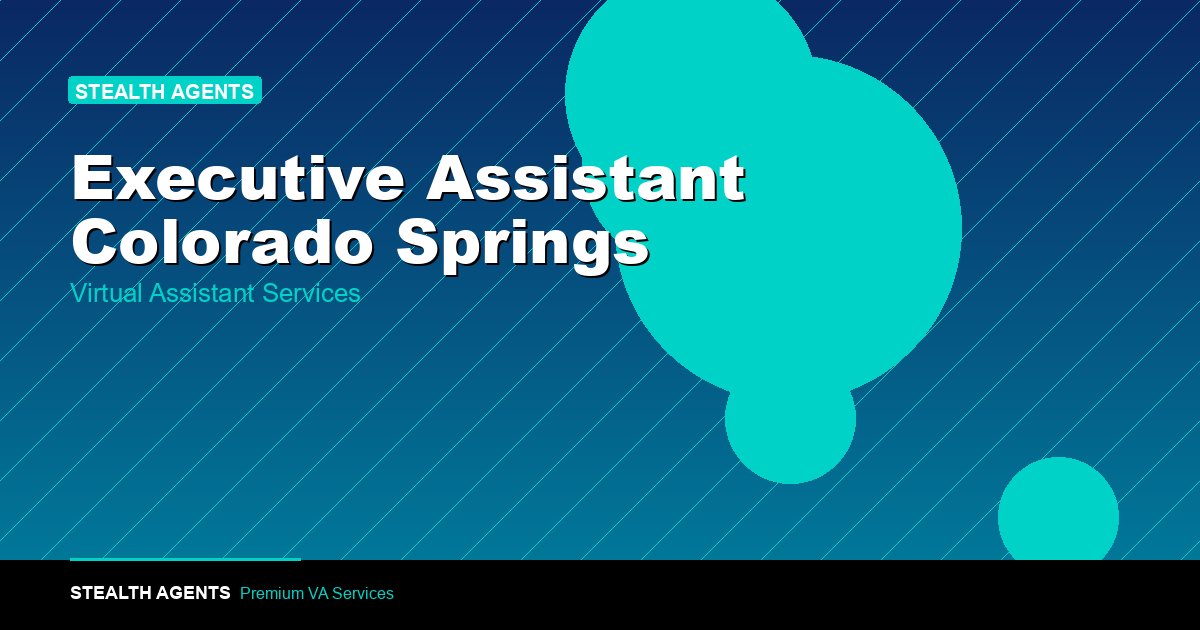 STEALTH AGENTS

Executive Assistant Colorado Springs

Virtual Assistant Services

STEALTH AGENTS Premium VA Services